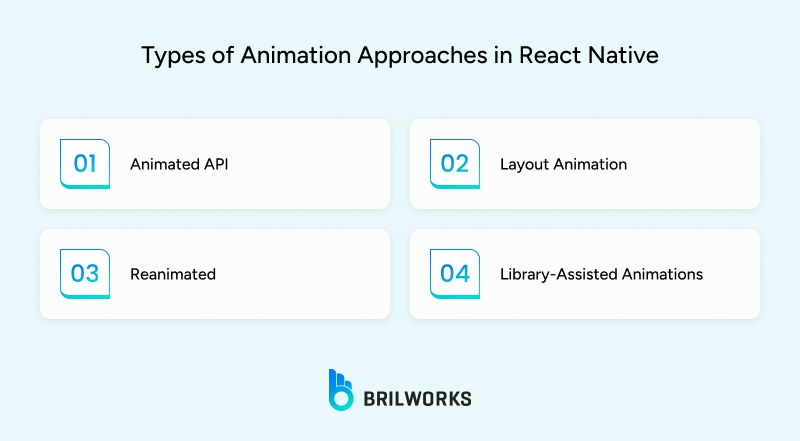 Types of Animation Approaches in React Native

01 Animated API

02 Layout Animation

03 Reanimated

04 Library-Assisted Animations

BRILWORKS